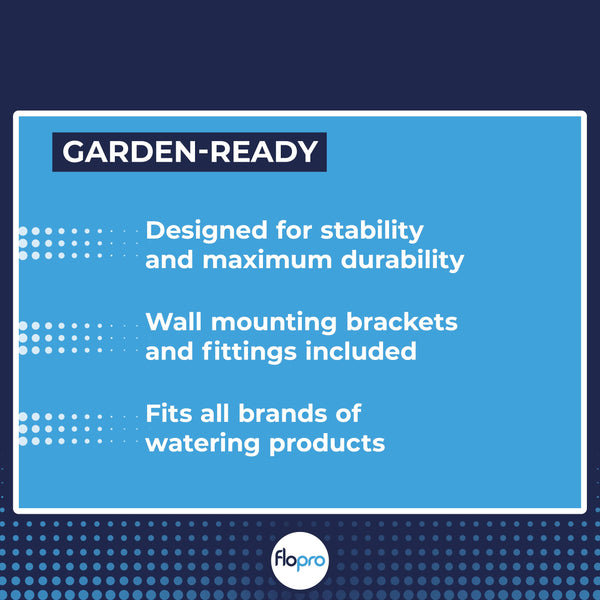 GARDEN-READY

Designed for stability and maximum durability

Wall mounting brackets and fittings included

Fits all brands of watering products

flopro